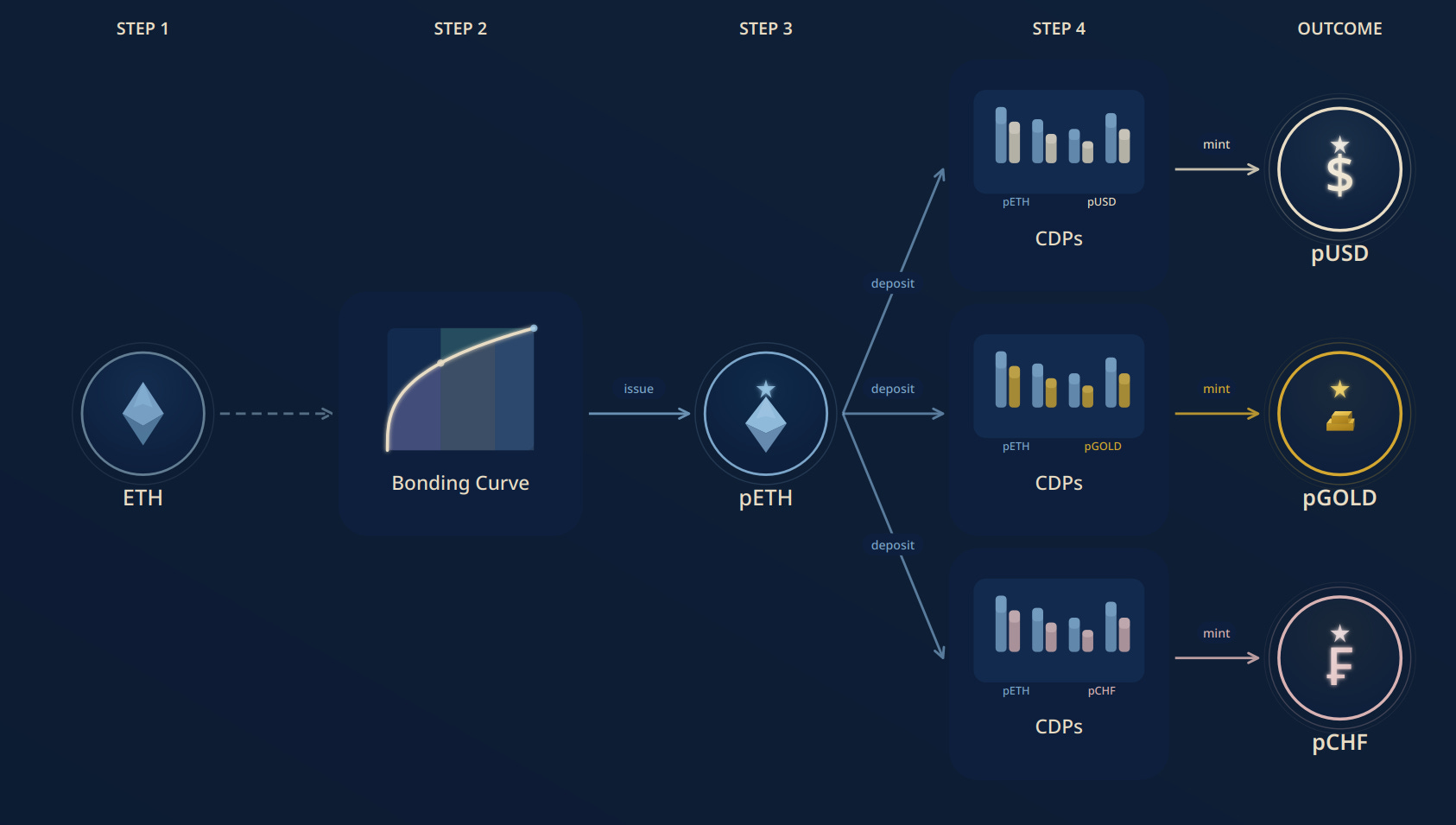 STEP 1

STEP 2

STEP 3

STEP 4

OUTCOME

ETH

Bonding Curve

issue

pETH

deposit

deposit

deposit

pETH pUSD

CDPs

mint

$

pUSD

pETH pGOLD

CDPs

mint

pGOLD

pETH pCHF

CDPs

mint

₣

pCHF